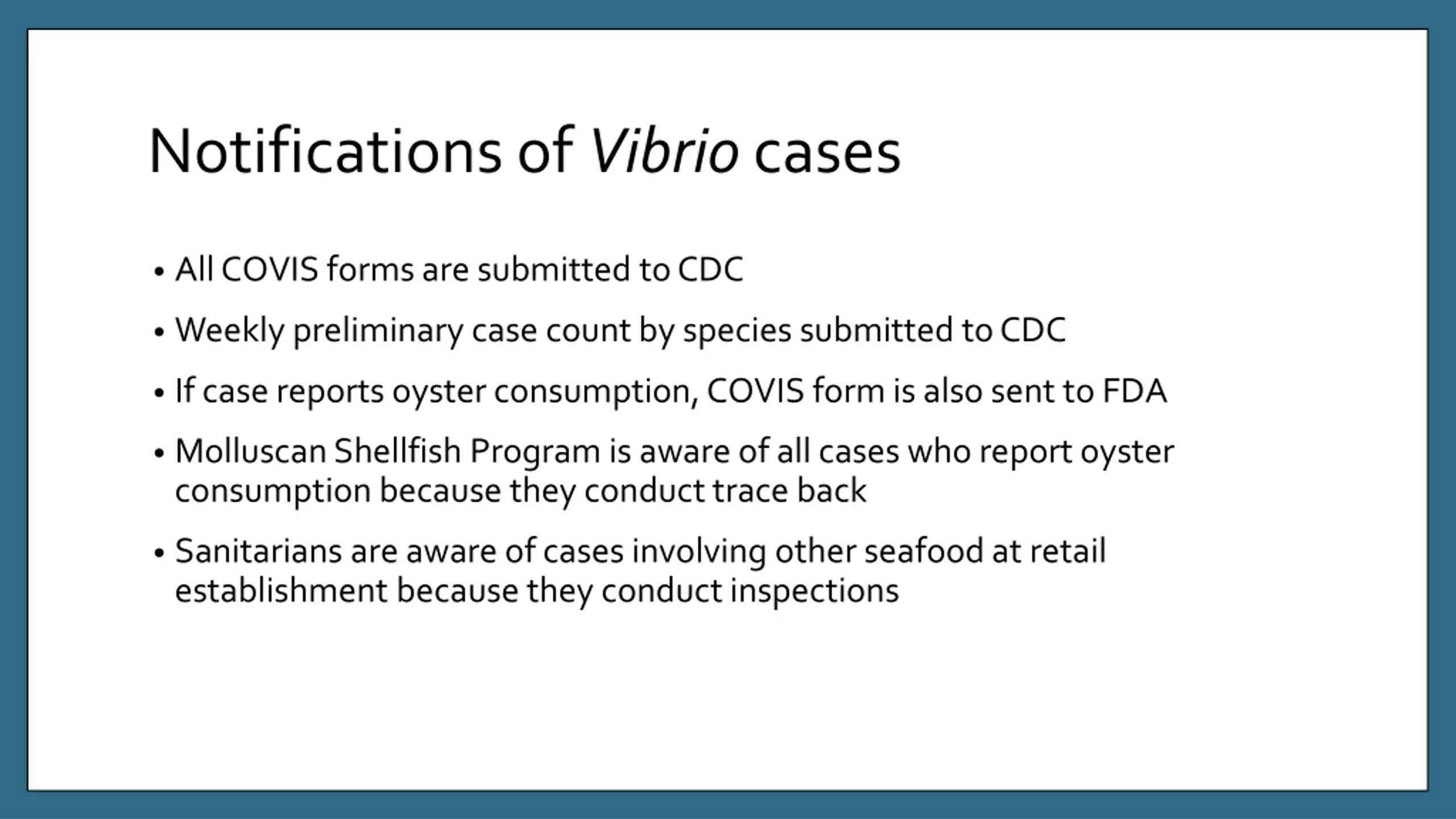 Notifications of Vibrio cases

• All COVIS forms are submitted to CDC

• Weekly preliminary case count by species submitted to CDC

• If case reports oyster consumption, COVIS form is also sent to FDA

• Molluscan Shellfish Program is aware of all cases who report oyster consumption because they conduct trace back

• Sanitarians are aware of cases involving other seafood at retail establishment because they conduct inspections